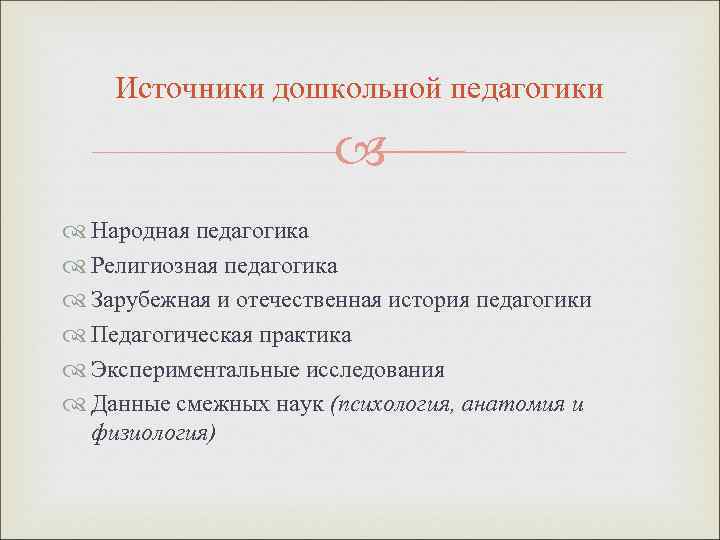 Источники дошкольной педагогики

Народная педагогика
Религиозная педагогика
Зарубежная и отечественная история педагогики
Педагогическая практика
Экспериментальные исследования
Данные смежных наук (психология, анатомия и физиология)